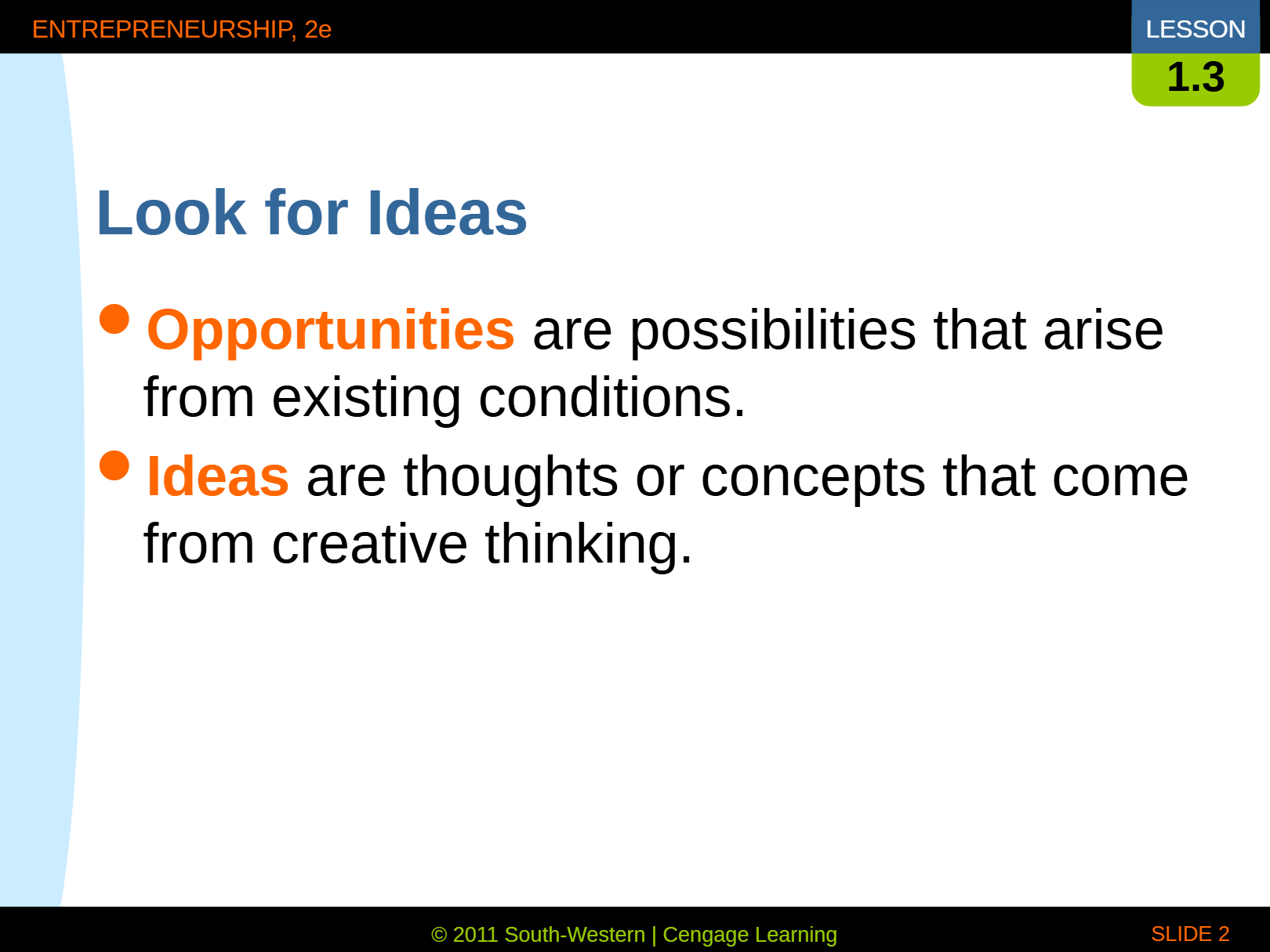 ENTREPRENEURSHIP, 2e

LESSON
1.3

Look for Ideas

• Opportunities are possibilities that arise from existing conditions.
• Ideas are thoughts or concepts that come from creative thinking.

© 2011 South-Western | Cengage Learning

SLIDE 2